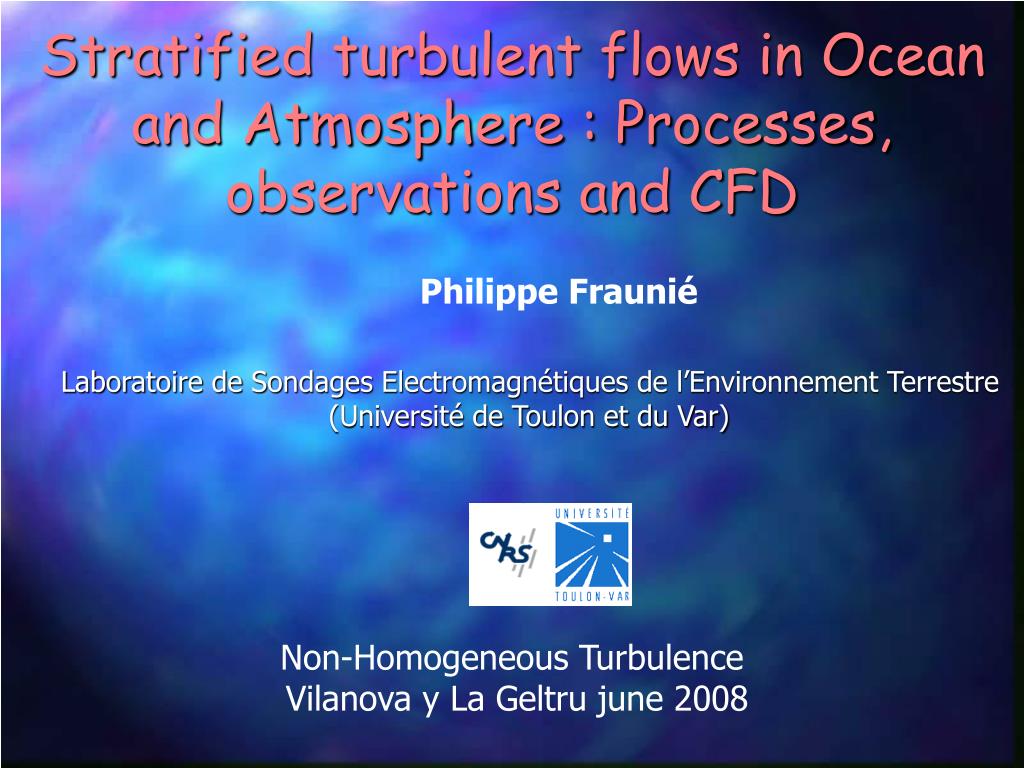 Stratified turbulent flows in Ocean and Atmosphere : Processes, observations and CFD

Philippe Fraunié

Laboratoire de Sondages Electromagnétiques de l'Environnement Terrestre (Université de Toulon et du Var)

CNRS

UNIVERSITÉ TOULON-VAR

Non-Homogeneous Turbulence
Vilanova y La Geltru june 2008